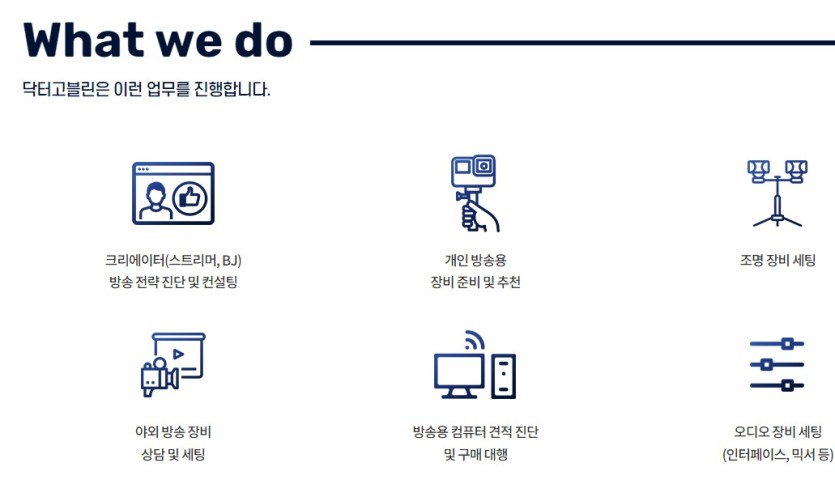 What we do

닥터고블린은 이런 업무를 진행합니다.

크리에이터(스트리머, BJ)
방송 전략 진단 및 컨설팅

개인 방송용
장비 준비 및 추천

조명 장비 세팅

야외 방송 장비
상담 및 세팅

방송용 컴퓨터 견적 진단
및 구매 대행

오디오 장비 세팅
(인터페이스, 믹서 등)